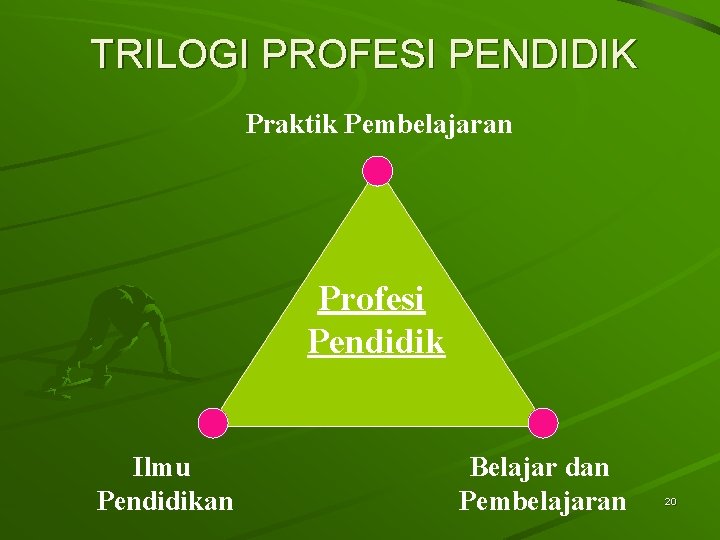 TRILOGI PROFESI PENDIDIK

Praktik Pembelajaran

Profesi Pendidik

Ilmu Pendidikan

Belajar dan Pembelajaran

20